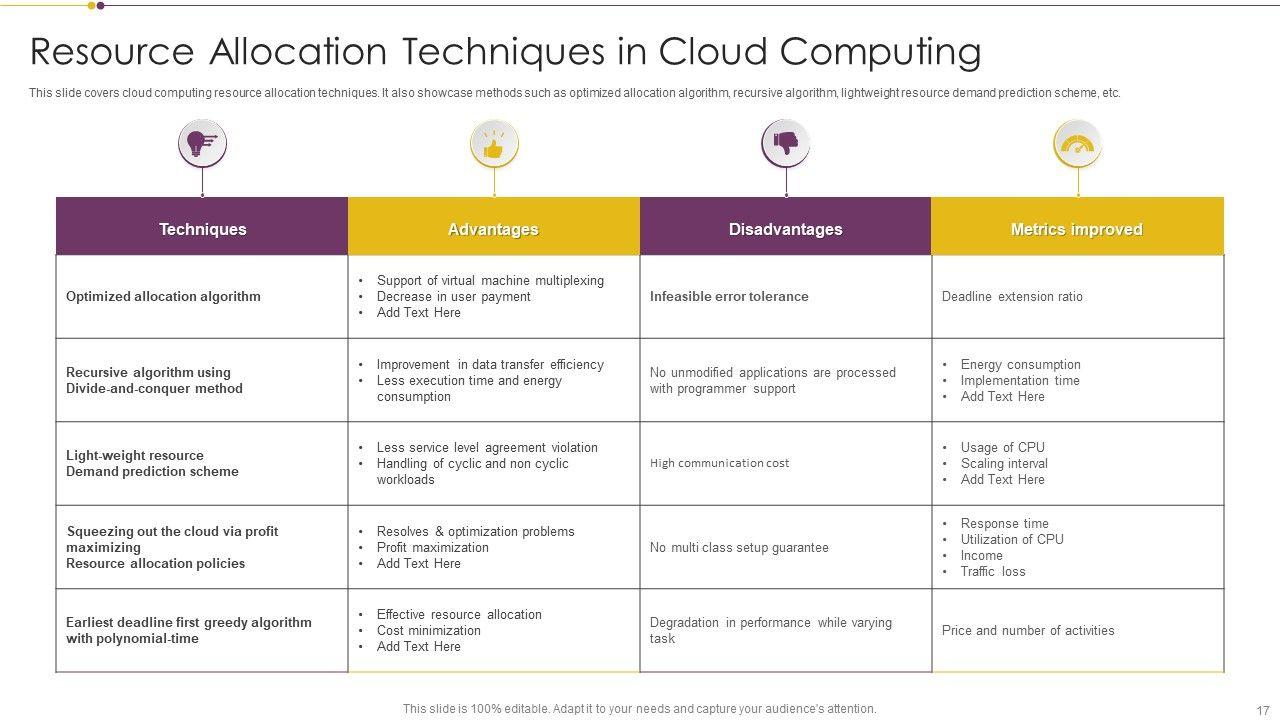 Resource Allocation Techniques in Cloud Computing

This slide covers cloud computing resource allocation techniques. It also showcase methods such as optimized allocation algorithm, recursive algorithm, lightweight resource demand prediction scheme, etc.

| Techniques | Advantages | Disadvantages | Metrics improved |
|---|---|---|---|
| Optimized allocation algorithm | • Support of virtual machine multiplexing • Decrease in user payment • Add Text Here | Infeasible error tolerance | Deadline extension ratio |
| Recursive algorithm using Divide-and-conquer method | • Improvement in data transfer efficiency • Less execution time and energy consumption | No unmodified applications are processed with programmer support | • Energy consumption • Implementation time • Add Text Here |
| Light-weight resource Demand prediction scheme | • Less service level agreement violation • Handling of cyclic and non cyclic workloads | High communication cost | • Usage of CPU • Scaling interval • Add Text Here |
| Squeezing out the cloud via profit maximizing Resource allocation policies | • Resolves & optimization problems • Profit maximization • Add Text Here | No multi class setup guarantee | • Response time • Utilization of CPU • Income • Traffic loss |
| Earliest deadline first greedy algorithm with polynomial-time | • Effective resource allocation • Cost minimization • Add Text Here | Degradation in performance while varying task | Price and number of activities |

This slide is 100% editable. Adapt it to your needs and capture your audience's attention.

17